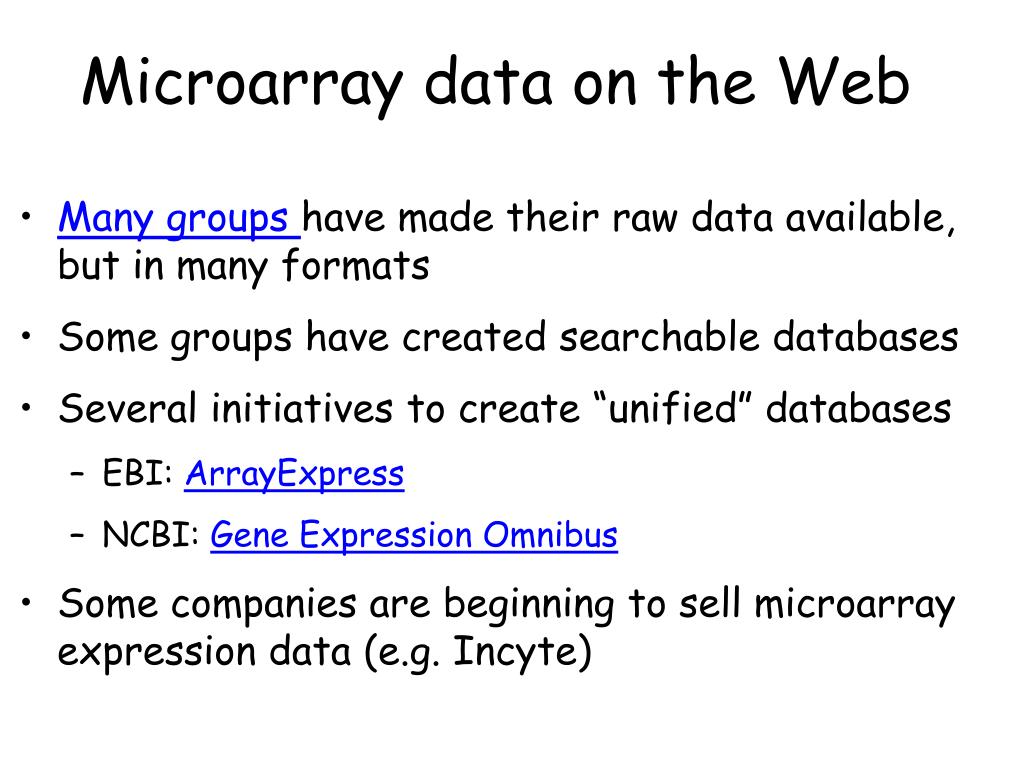 Microarray data on the Web

• Many groups have made their raw data available, but in many formats
• Some groups have created searchable databases
• Several initiatives to create “unified” databases
– EBI: ArrayExpress
– NCBI: Gene Expression Omnibus
• Some companies are beginning to sell microarray expression data (e.g. Incyte)